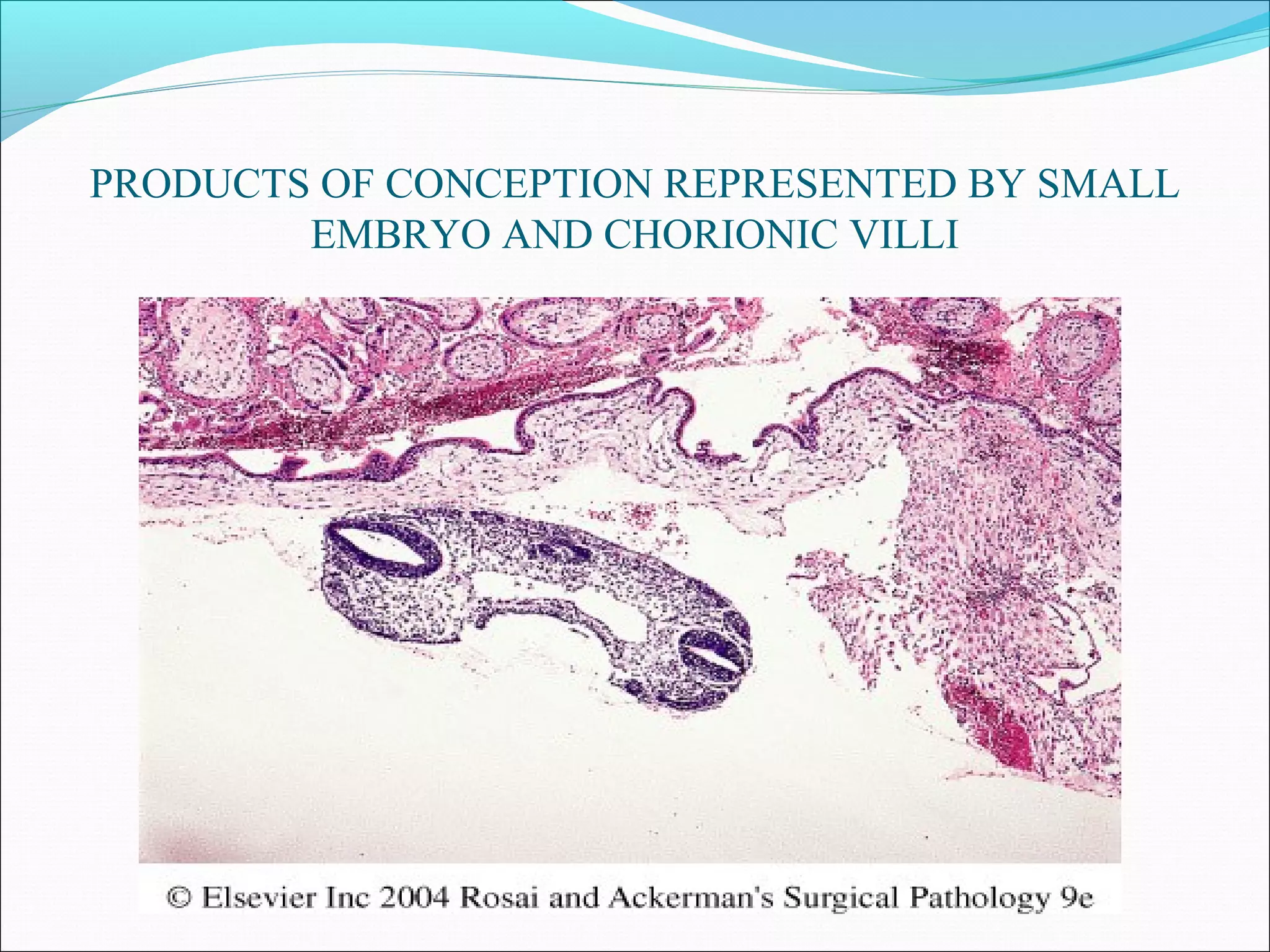 PRODUCTS OF CONCEPTION REPRESENTED BY SMALL EMBRYO AND CHORIONIC VILLI

© Elsevier Inc 2004 Rosai and Ackerman's Surgical Pathology 9e